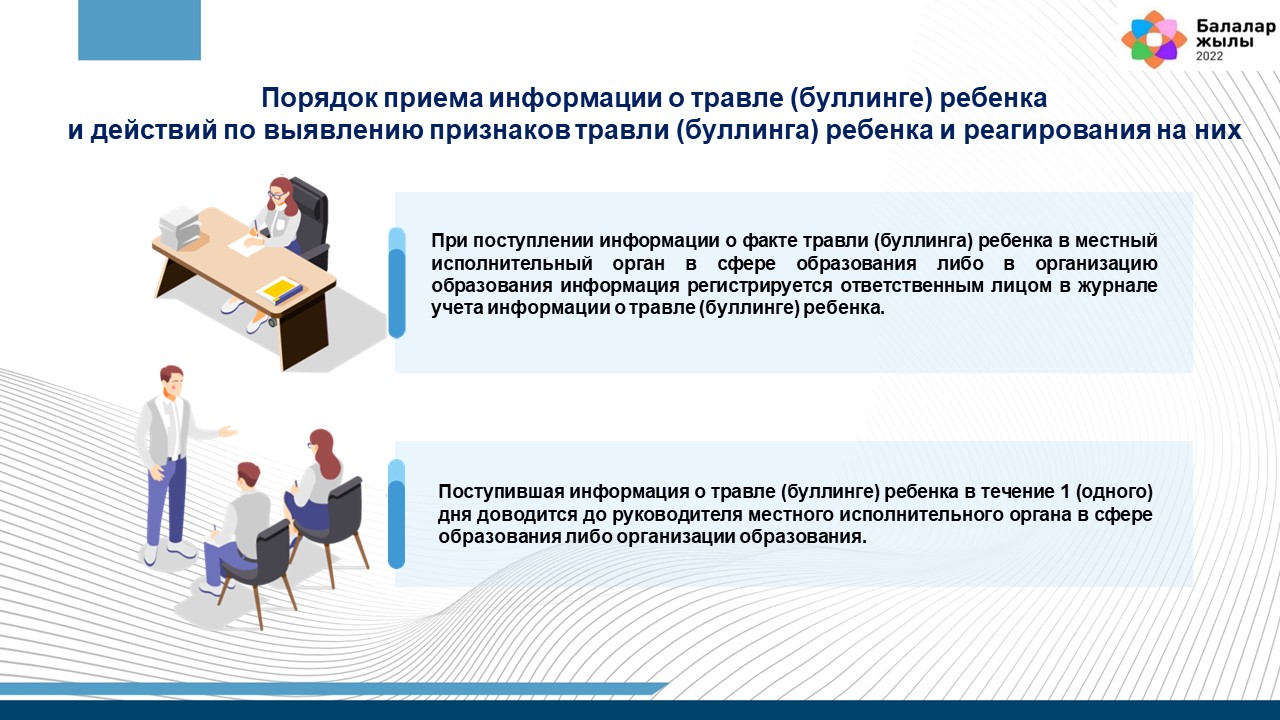 Балалар жылы 2022

Порядок приема информации о травле (буллинге) ребенка и действий по выявлению признаков травли (буллинга) ребенка и реагирования на них

При поступлении информации о факте травли (буллинга) ребенка в местный исполнительный орган в сфере образования либо в организацию образования информация регистрируется ответственным лицом в журнале учета информации о травле (буллинге) ребенка.

Поступившая информация о травле (буллинге) ребенка в течение 1 (одного) дня доводится до руководителя местного исполнительного органа в сфере образования либо организации образования.